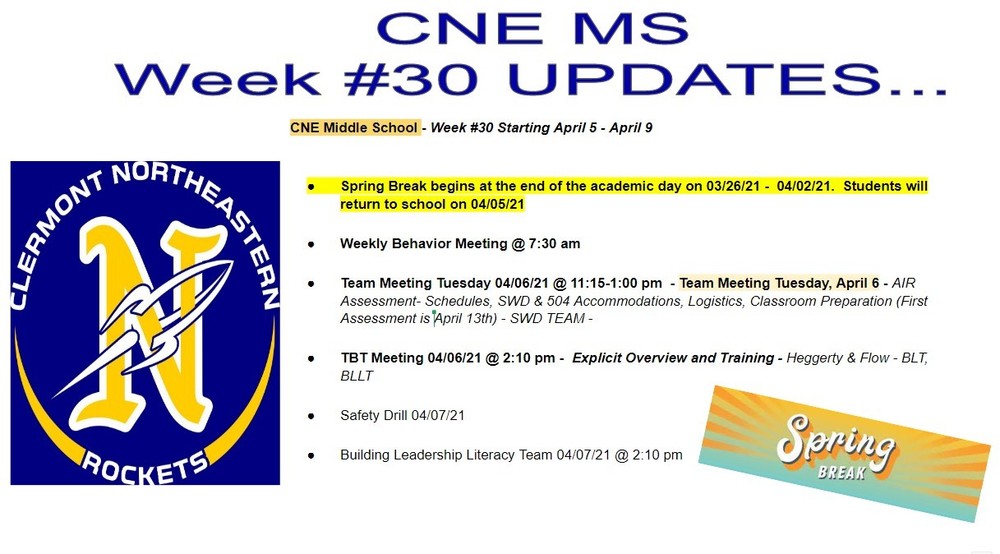 CNE MS
Week #30 UPDATES...

CNE Middle School - Week #30 Starting April 5 - April 9

CLERMONT NORTHEASTERN
N
ROCKETS

● Spring Break begins at the end of the academic day on 03/26/21 - 04/02/21. Students will return to school on 04/05/21

● Weekly Behavior Meeting @ 7:30 am

● Team Meeting Tuesday 04/06/21 @ 11:15-1:00 pm - Team Meeting Tuesday, April 6 - AIR Assessment- Schedules, SWD & 504 Accommodations, Logistics, Classroom Preparation (First Assessment is April 13th) - SWD TEAM -

● TBT Meeting 04/06/21 @ 2:10 pm - Explicit Overview and Training - Heggerty & Flow - BLT, BLLT

● Safety Drill 04/07/21

● Building Leadership Literacy Team 04/07/21 @ 2:10 pm

Spring
BREAK